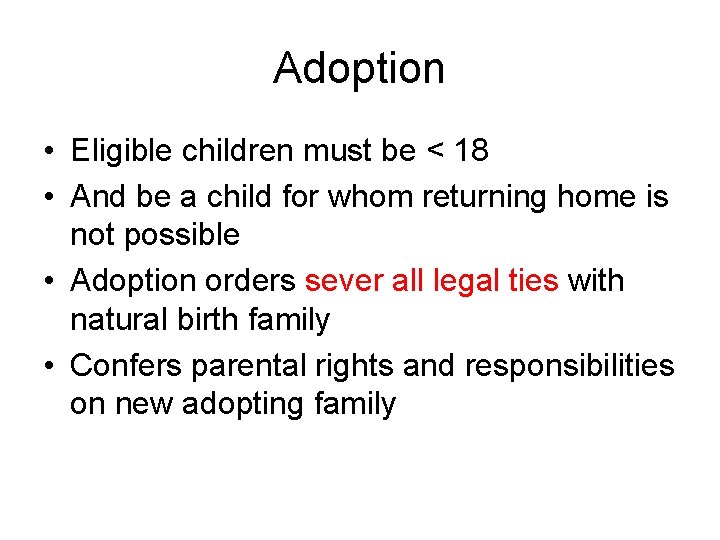 Adoption

• Eligible children must be < 18
• And be a child for whom returning home is not possible
• Adoption orders sever all legal ties with natural birth family
• Confers parental rights and responsibilities on new adopting family